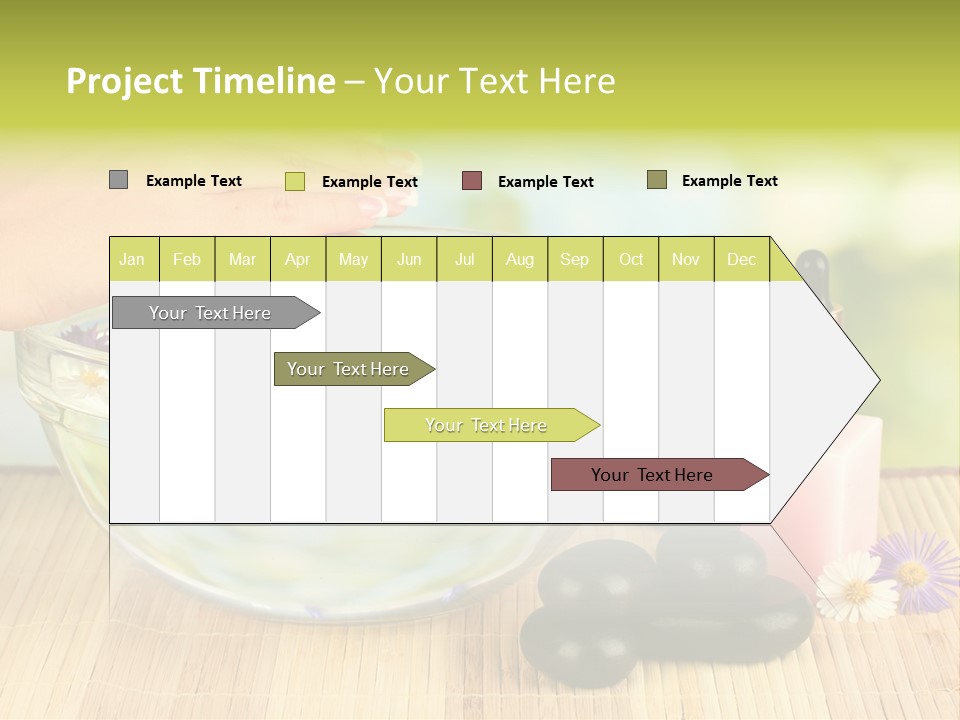 Project Timeline – Your Text Here

Example Text
Example Text
Example Text
Example Text

| Jan | Feb | Mar | Apr | May | Jun | Jul | Aug | Sep | Oct | Nov | Dec |
|---|---|---|---|---|---|---|---|---|---|---|---|

Your Text Here
Your Text Here
Your Text Here
Your Text Here